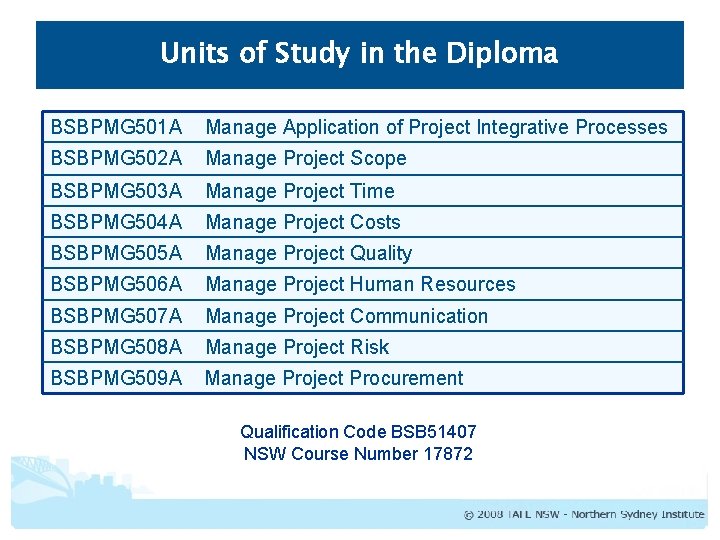 Units of Study in the Diploma

| BSBPMG501A | Manage Application of Project Integrative Processes |
|---|---|
| BSBPMG502A | Manage Project Scope |
| BSBPMG503A | Manage Project Time |
| BSBPMG504A | Manage Project Costs |
| BSBPMG505A | Manage Project Quality |
| BSBPMG506A | Manage Project Human Resources |
| BSBPMG507A | Manage Project Communication |
| BSBPMG508A | Manage Project Risk |
| BSBPMG509A | Manage Project Procurement |

Qualification Code BSB51407
NSW Course Number 17872

© 2008 TAFE NSW - Northern Sydney Institute